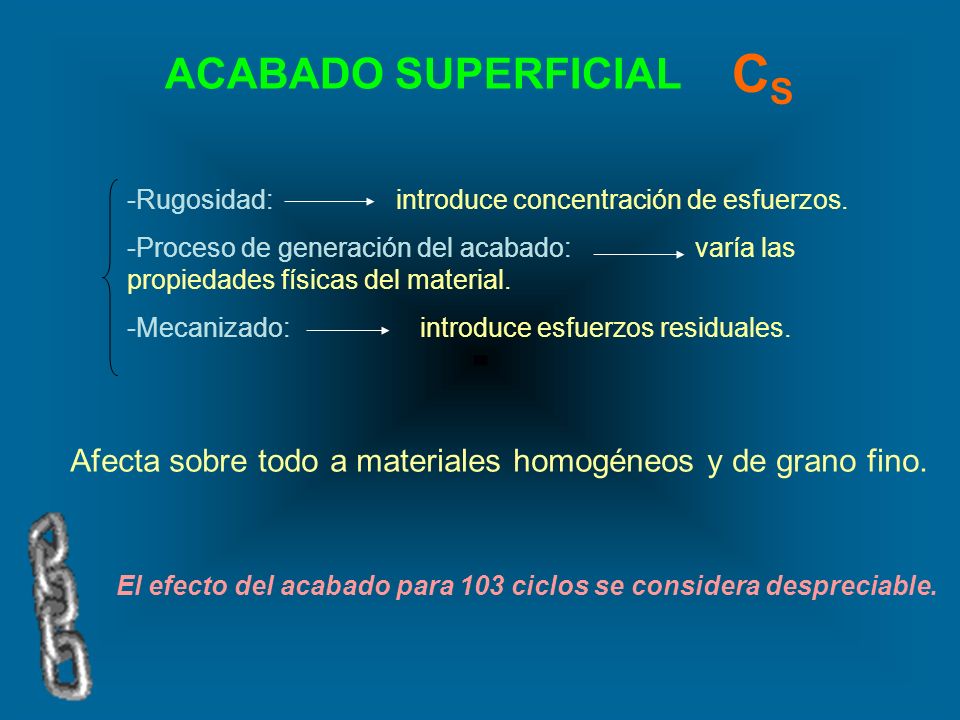 ACABADO SUPERFICIAL $C_S$

-Rugosidad: → introduce concentración de esfuerzos.

-Proceso de generación del acabado: → varía las propiedades físicas del material.

-Mecanizado: → introduce esfuerzos residuales.

Afecta sobre todo a materiales homogéneos y de grano fino.

El efecto del acabado para 103 ciclos se considera despreciable.